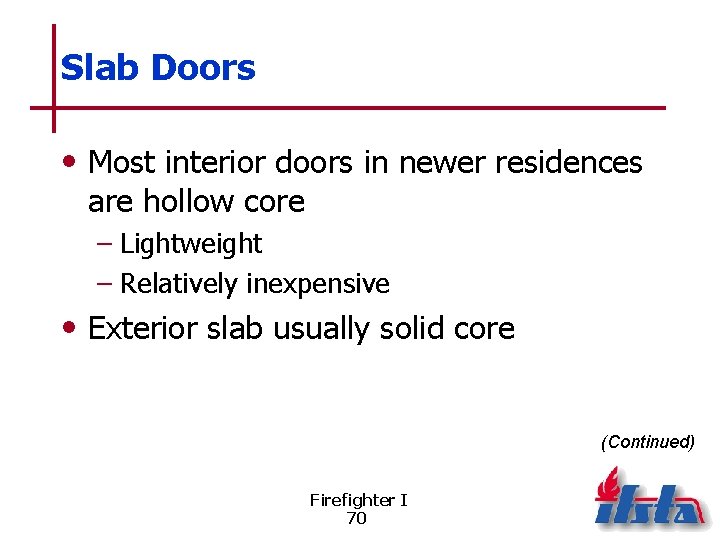 Slab Doors

• Most interior doors in newer residences are hollow core
– Lightweight
– Relatively inexpensive
• Exterior slab usually solid core

(Continued)

Firefighter I
70

ifsta